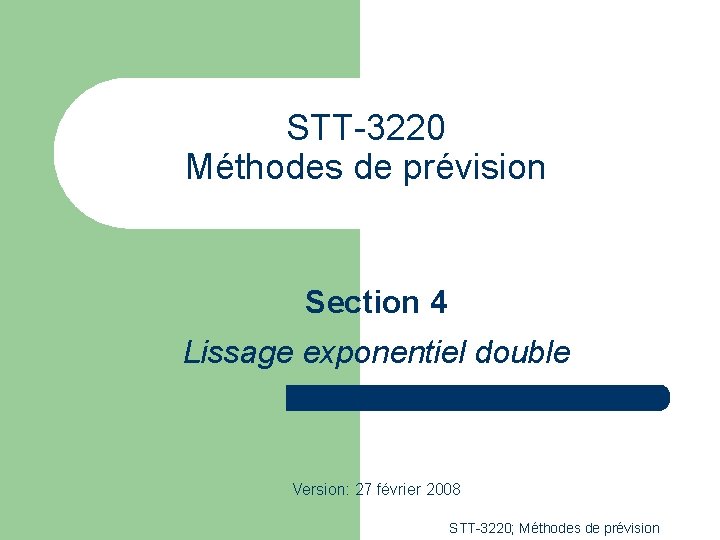 STT-3220
Méthodes de prévision

Section 4

Lissage exponentiel double

Version: 27 février 2008

STT-3220; Méthodes de prévision